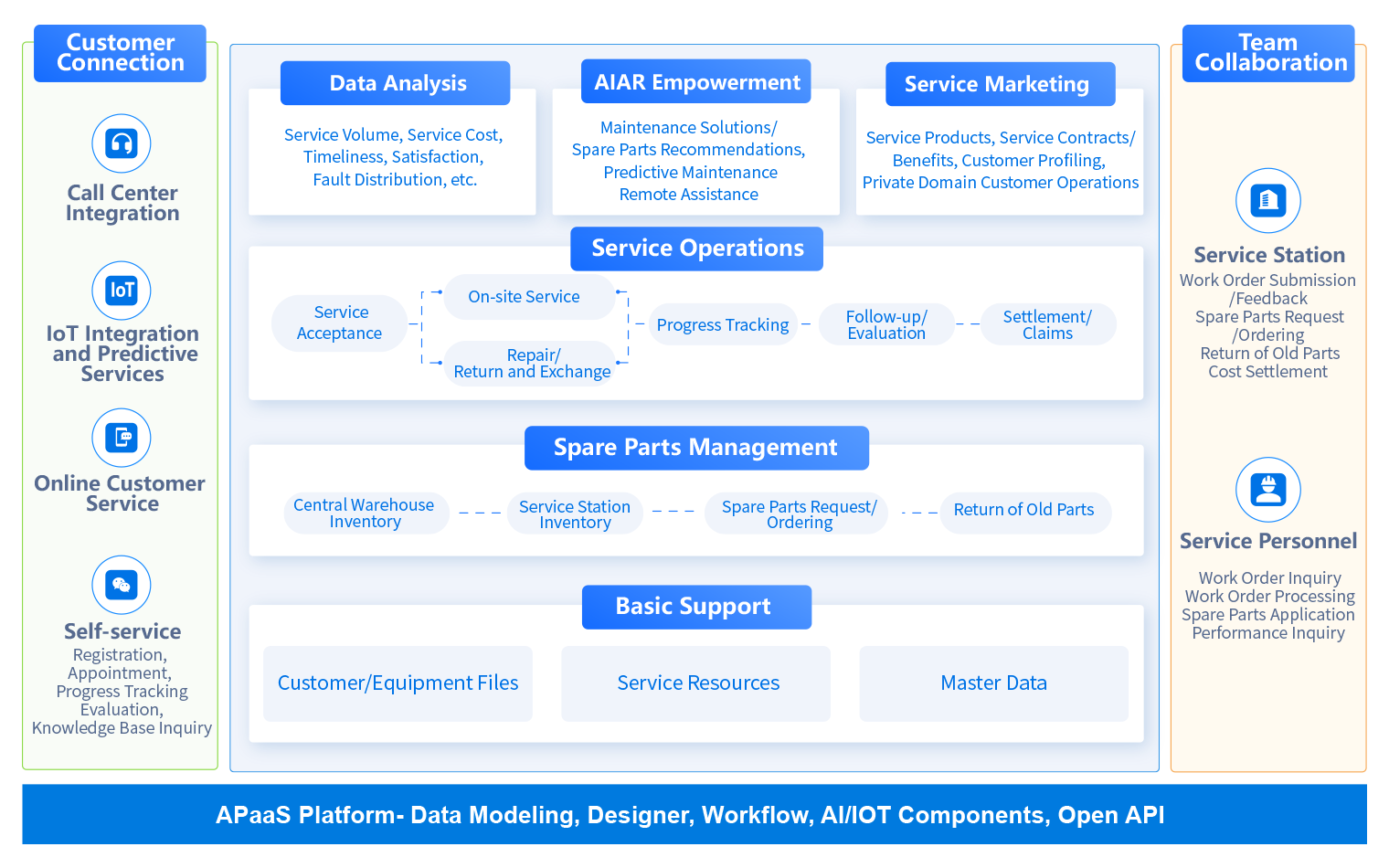 Customer Connection

Call Center Integration

IoT

IoT Integration and Predictive Services

Online Customer Service

Self-service
Registration, Appointment, Progress Tracking Evaluation, Knowledge Base Inquiry

Data Analysis
Service Volume, Service Cost, Timeliness, Satisfaction, Fault Distribution, etc.

AIAR Empowerment
Maintenance Solutions/ Spare Parts Recommendations, Predictive Maintenance Remote Assistance

Service Marketing
Service Products, Service Contracts/ Benefits, Customer Profiling, Private Domain Customer Operations

Service Operations
Service Acceptance
On-site Service
Repair/ Return and Exchange
Progress Tracking
Follow-up/ Evaluation
Settlement/ Claims

Spare Parts Management
Central Warehouse Inventory
Service Station Inventory
Spare Parts Request/ Ordering
Return of Old Parts

Basic Support
Customer/Equipment Files
Service Resources
Master Data

Team Collaboration

Service Station
Work Order Submission /Feedback
Spare Parts Request /Ordering
Return of Old Parts
Cost Settlement

Service Personnel
Work Order Inquiry
Work Order Processing
Spare Parts Application
Performance Inquiry

APaaS Platform- Data Modeling, Designer, Workflow, AI/IOT Components, Open API